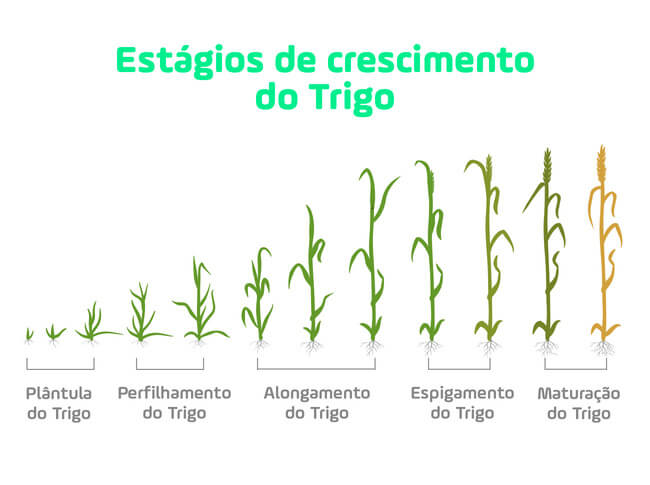 Estágios de crescimento do Trigo

Plântula do Trigo

Perfilhamento do Trigo

Alongamento do Trigo

Espigamento do Trigo

Maturação do Trigo